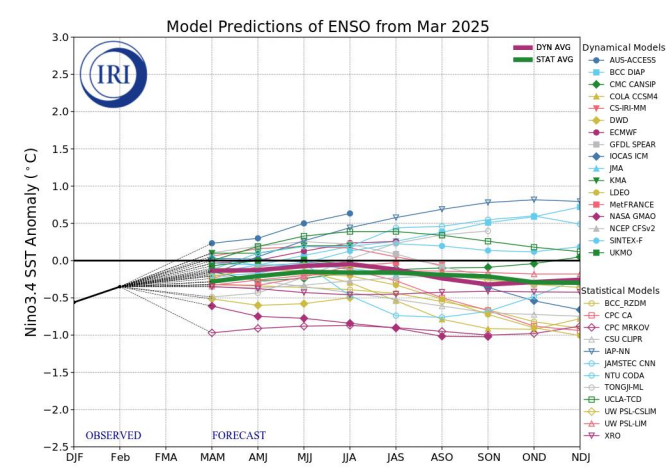 Model Predictions of ENSO from Mar 2025

IRI

DYN AVG
STAT AVG

Dynamical Models
AUS-ACCESS
BCC DIAP
CMC CANSIP
COLA CCSM4
CS-IRI-MM
DWD
ECMWF
GFDL SPEAR
IOCAS ICM
JMA
KMA
LDEO
MetFRANCE
NASA GMAO
NCEP CFSv2
SINTEX-F
UKMO

Statistical Models
BCC_RZDM
CPC CA
CPC MRKOV
CSU CLIPR
IAP-NN
JAMSTEC CNN
NTU CODA
TONGJI-ML
UCLA-TCD
UW PSL-CSLIM
UW PSL-LIM
XRO

Nino3.4 SST Anomaly ($^\circ$C)

3.0
2.5
2.0
1.5
1.0
0.5
0.0
−0.5
−1.0
−1.5
−2.0
−2.5

OBSERVED
FORECAST

DJF
Feb
FMA
MAM
AMJ
MJJ
JJA
JAS
ASO
SON
OND
NDJ